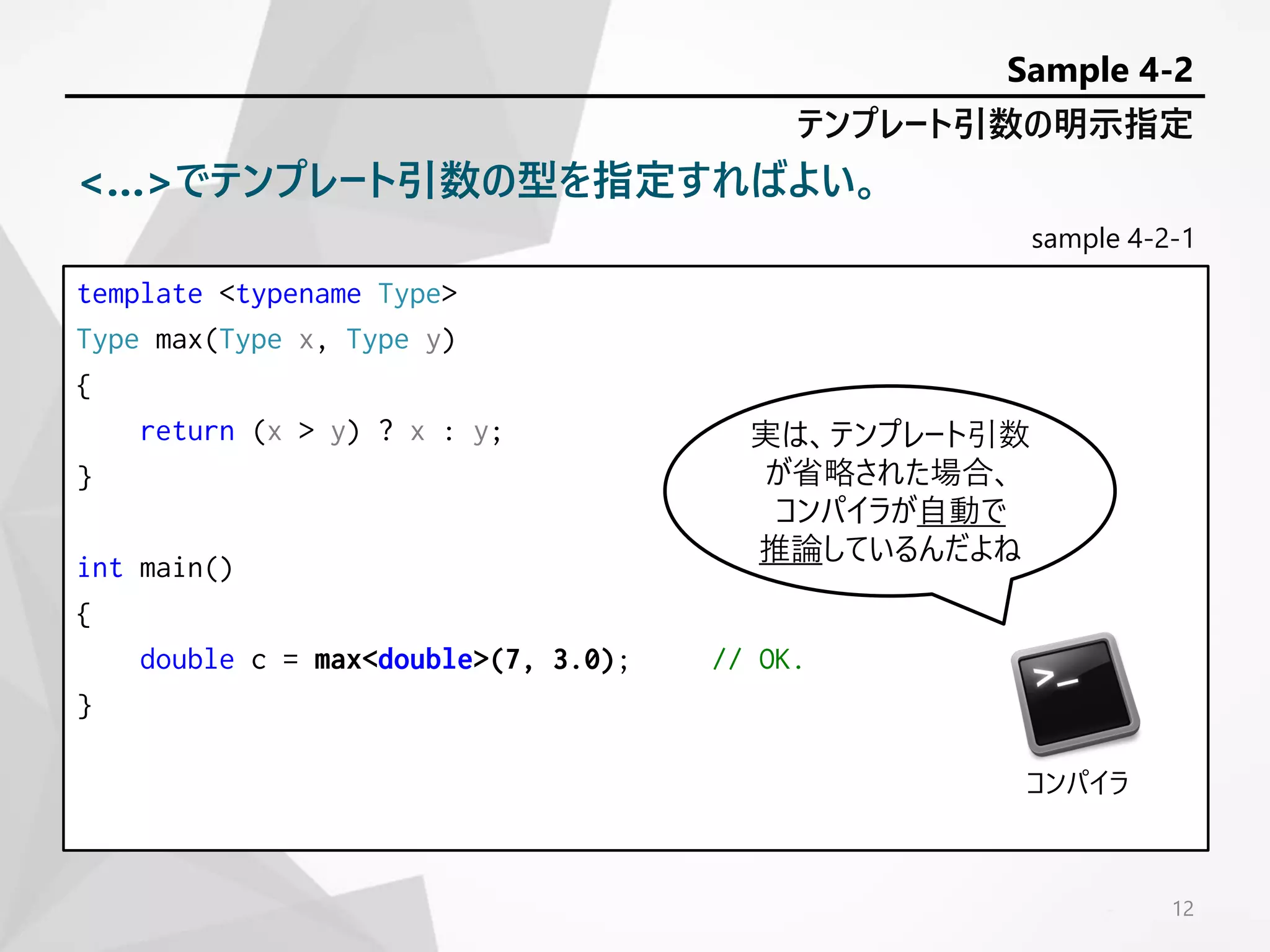 Sample 4-2

テンプレート引数の明示指定

<...>でテンプレート引数の型を指定すればよい。

sample 4-2-1

template <typename Type>
Type max(Type x, Type y)
{
    return (x > y) ? x : y;
}

int main()
{
    double c = max<double>(7, 3.0);     // OK.
}

実は、テンプレート引数が省略された場合、コンパイラが自動で推論しているんだよね

>_

コンパイラ

12